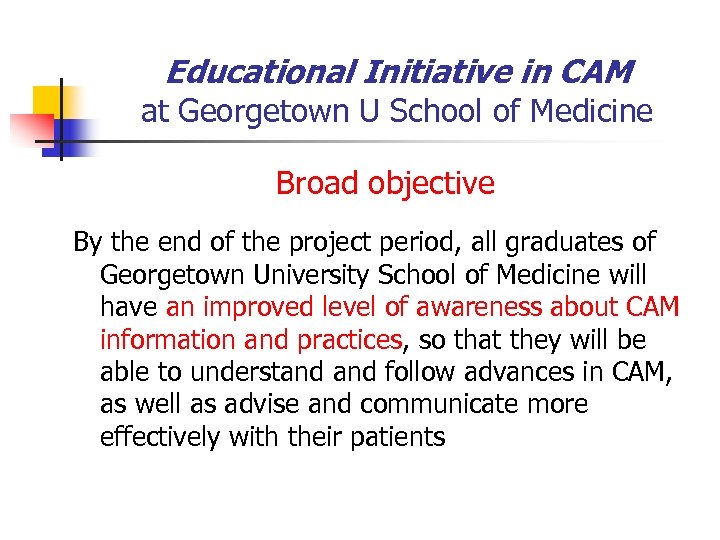 Educational Initiative in CAM
at Georgetown U School of Medicine

Broad objective

By the end of the project period, all graduates of Georgetown University School of Medicine will have an improved level of awareness about CAM information and practices, so that they will be able to understand and follow advances in CAM, as well as advise and communicate more effectively with their patients